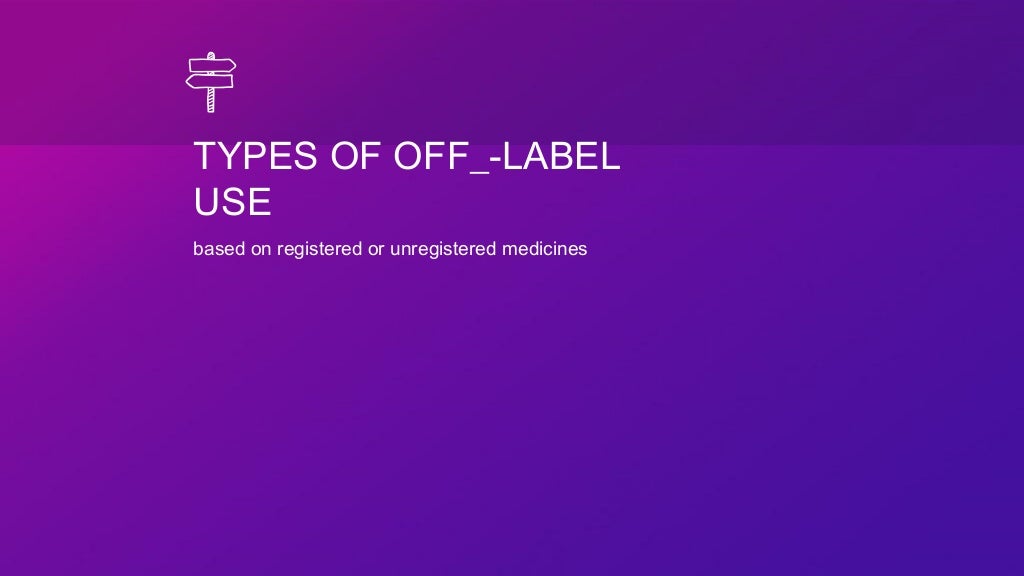 TYPES OF OFF_-LABEL USE

based on registered or unregistered medicines